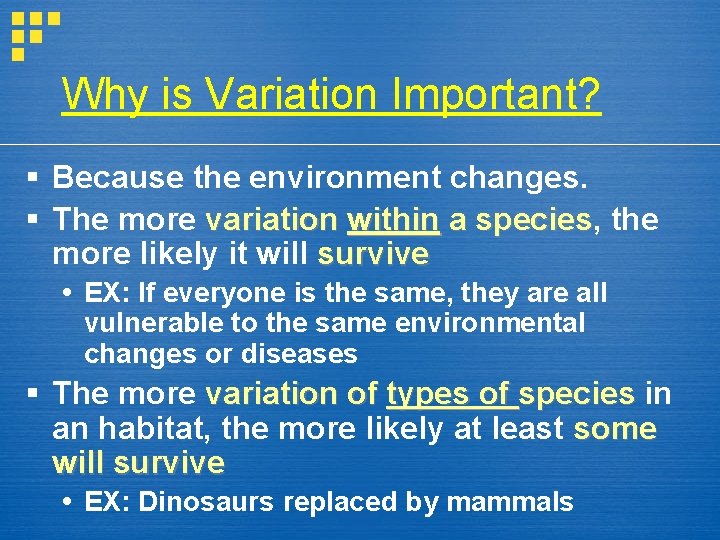 Why is Variation Important?

▪ Because the environment changes.
▪ The more variation within a species, the more likely it will survive
• EX: If everyone is the same, they are all vulnerable to the same environmental changes or diseases
▪ The more variation of types of species in an habitat, the more likely at least some will survive
• EX: Dinosaurs replaced by mammals